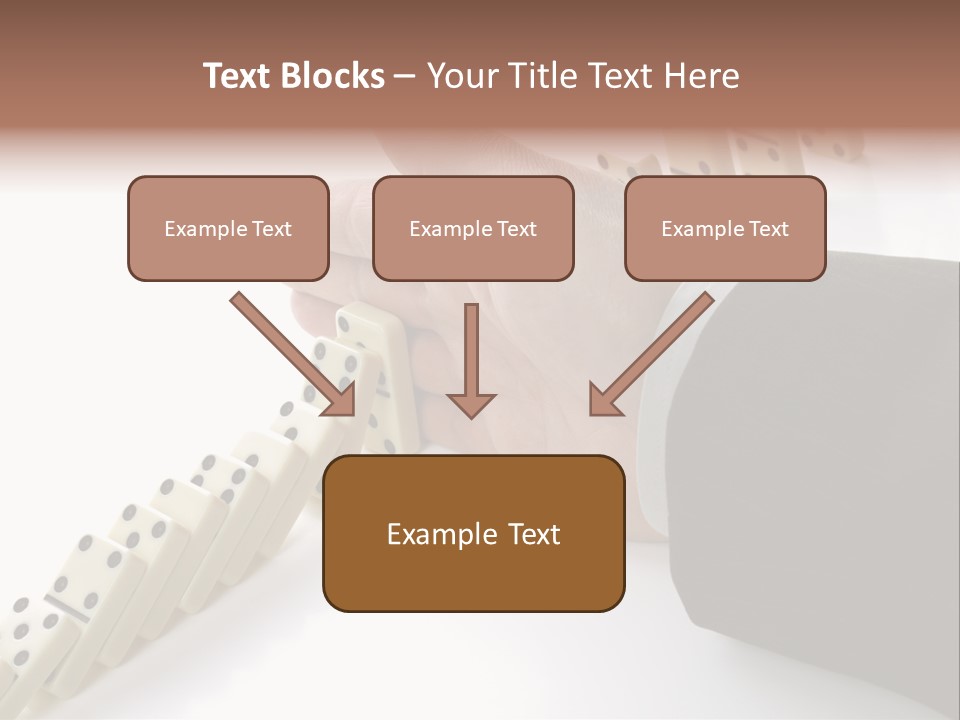 Text Blocks – Your Title Text Here

Example Text

Example Text

Example Text

Example Text